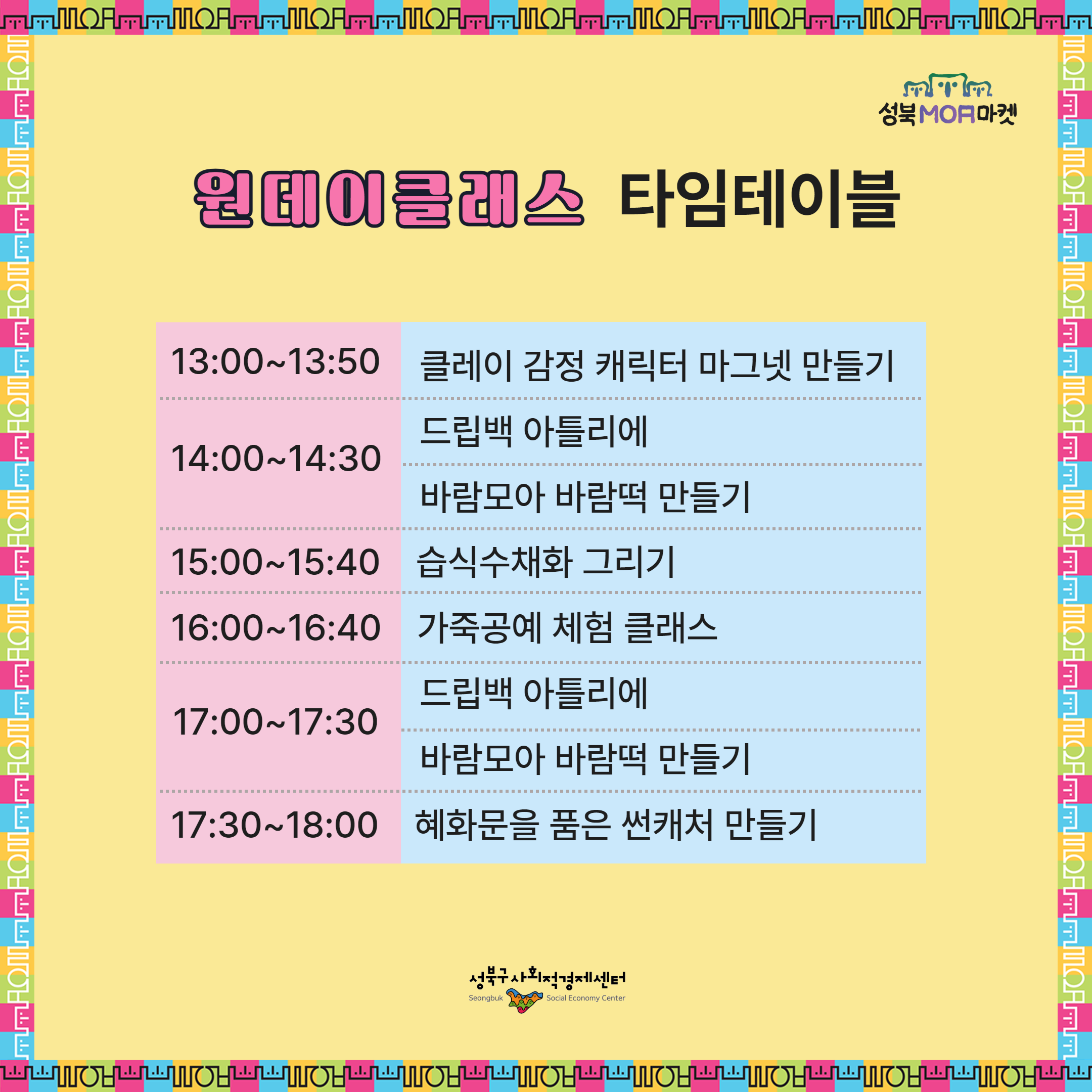 성북MOA마켓

원데이클래스 타임테이블

| | |
|---|---|
| 13:00~13:50 | 클레이 감정 캐릭터 마그넷 만들기 |
| 14:00~14:30 | 드립백 아틀리에 |
| | 바람모아 바람떡 만들기 |
| 15:00~15:40 | 습식수채화 그리기 |
| 16:00~16:40 | 가죽공예 체험 클래스 |
| 17:00~17:30 | 드립백 아틀리에 |
| | 바람모아 바람떡 만들기 |
| 17:30~18:00 | 혜화문을 품은 썬캐처 만들기 |

성북구사회적경제센터
Seongbuk Social Economy Center